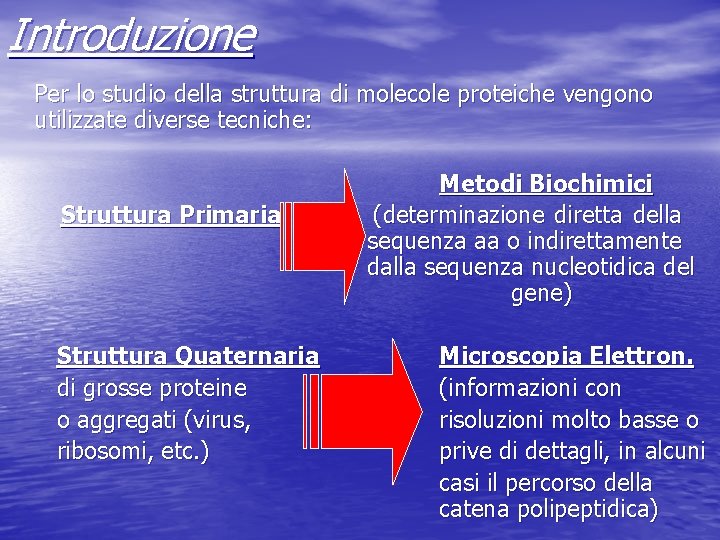 Introduzione

Per lo studio della struttura di molecole proteiche vengono utilizzate diverse tecniche:

Struttura Primaria

Metodi Biochimici
(determinazione diretta della sequenza aa o indirettamente dalla sequenza nucleotidica del gene)

Struttura Quaternaria
di grosse proteine o aggregati (virus, ribosomi, etc.)

Microscopia Elettron.
(informazioni con risoluzioni molto basse o prive di dettagli, in alcuni casi il percorso della catena polipeptidica)